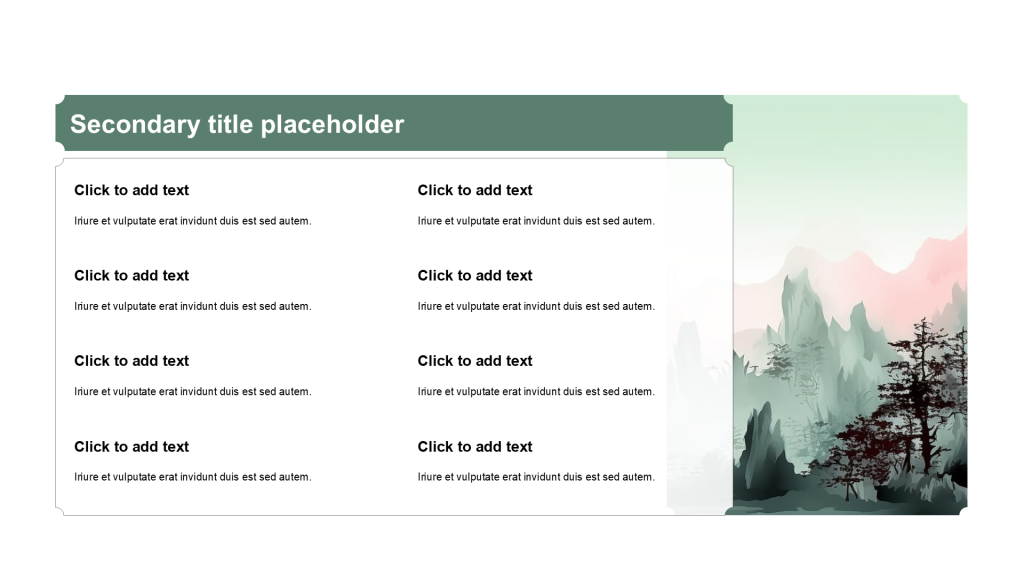 Secondary title placeholder

Click to add text

Iriure et vulputate erat invidunt duis est sed autem.

Click to add text

Iriure et vulputate erat invidunt duis est sed autem.

Click to add text

Iriure et vulputate erat invidunt duis est sed autem.

Click to add text

Iriure et vulputate erat invidunt duis est sed autem.

Click to add text

Iriure et vulputate erat invidunt duis est sed autem.

Click to add text

Iriure et vulputate erat invidunt duis est sed autem.

Click to add text

Iriure et vulputate erat invidunt duis est sed autem.

Click to add text

Iriure et vulputate erat invidunt duis est sed autem.